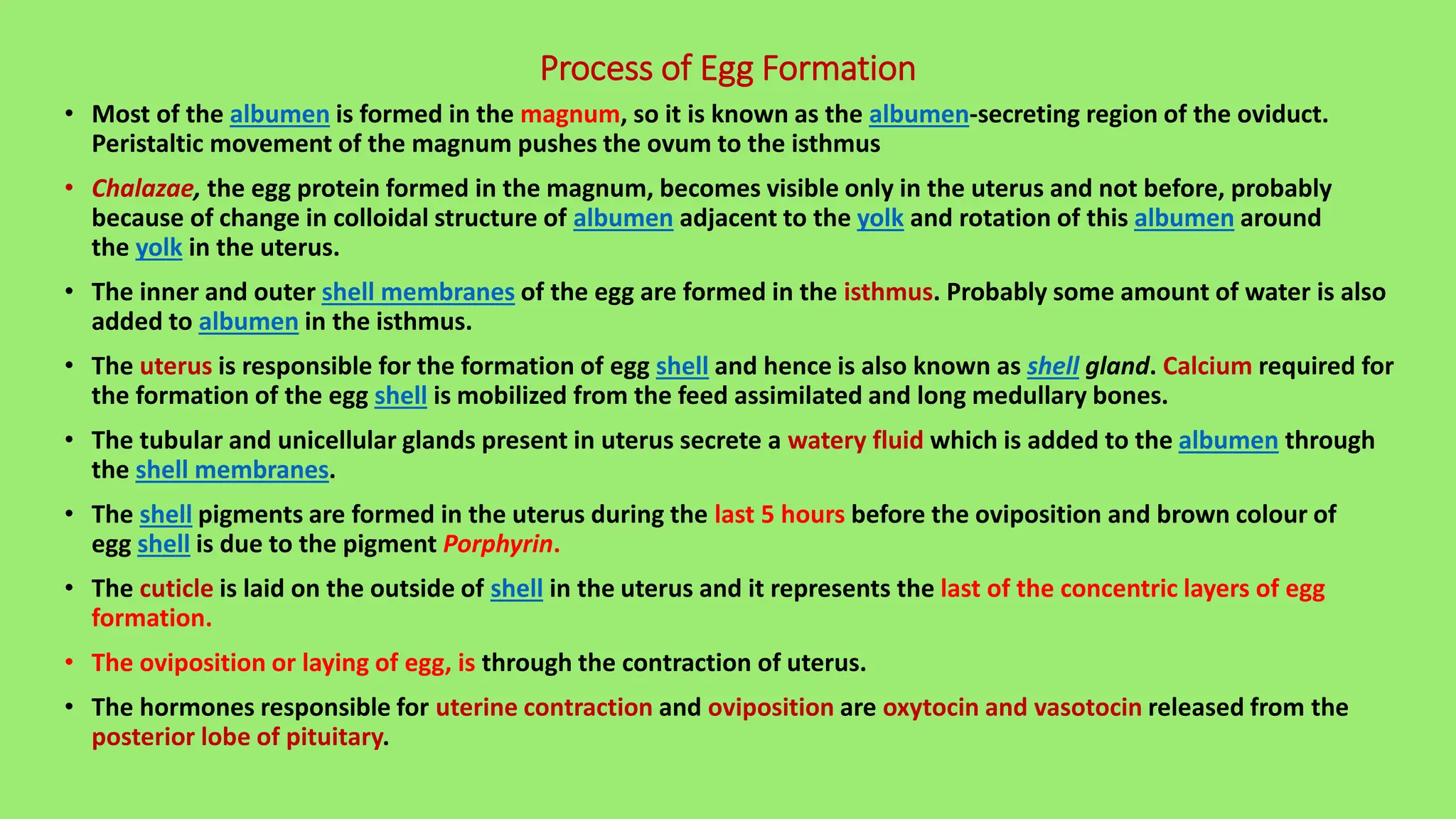 Process of Egg Formation

• Most of the albumen is formed in the magnum, so it is known as the albumen-secreting region of the oviduct. Peristaltic movement of the magnum pushes the ovum to the isthmus

• Chalazae, the egg protein formed in the magnum, becomes visible only in the uterus and not before, probably because of change in colloidal structure of albumen adjacent to the yolk and rotation of this albumen around the yolk in the uterus.

• The inner and outer shell membranes of the egg are formed in the isthmus. Probably some amount of water is also added to albumen in the isthmus.

• The uterus is responsible for the formation of egg shell and hence is also known as shell gland. Calcium required for the formation of the egg shell is mobilized from the feed assimilated and long medullary bones.

• The tubular and unicellular glands present in uterus secrete a watery fluid which is added to the albumen through the shell membranes.

• The shell pigments are formed in the uterus during the last 5 hours before the oviposition and brown colour of egg shell is due to the pigment Porphyrin.

• The cuticle is laid on the outside of shell in the uterus and it represents the last of the concentric layers of egg formation.

• The oviposition or laying of egg, is through the contraction of uterus.

• The hormones responsible for uterine contraction and oviposition are oxytocin and vasotocin released from the posterior lobe of pituitary.